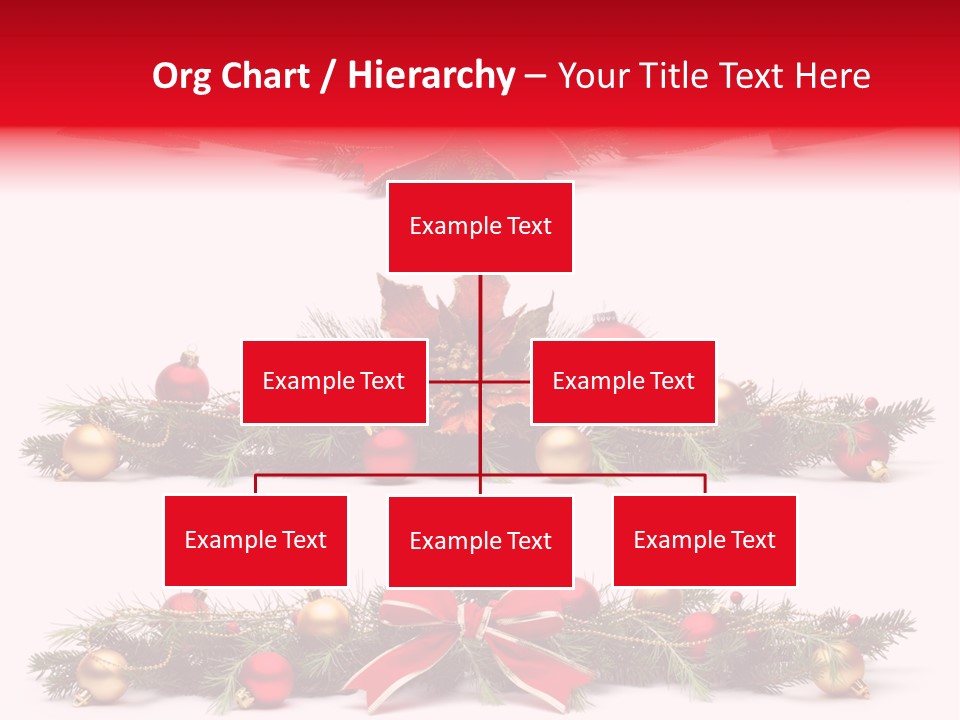 Org Chart / Hierarchy – Your Title Text Here

Example Text

Example Text

Example Text

Example Text

Example Text

Example Text